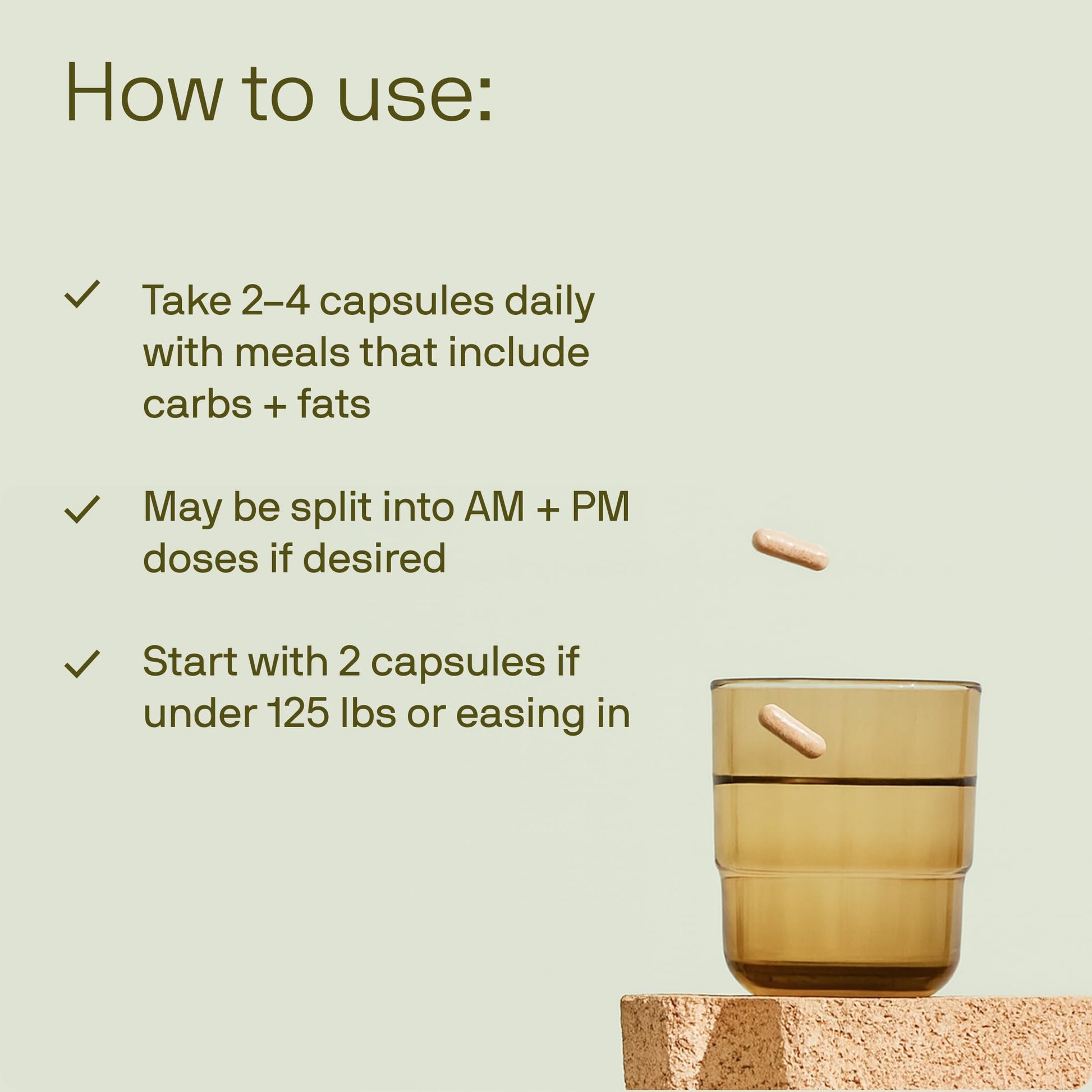 How to use:

✓ Take 2–4 capsules daily with meals that include carbs + fats

✓ May be split into AM + PM doses if desired

✓ Start with 2 capsules if under 125 lbs or easing in